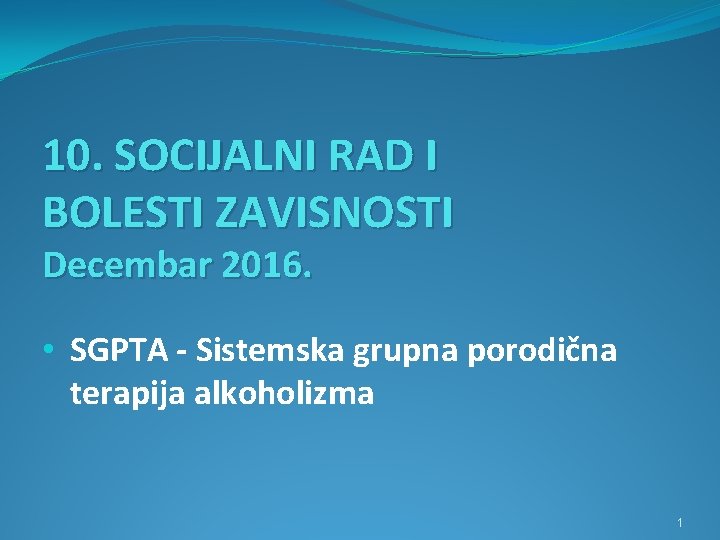 10. SOCIJALNI RAD I BOLESTI ZAVISNOSTI
Decembar 2016.

• SGPTA - Sistemska grupna porodična terapija alkoholizma

1